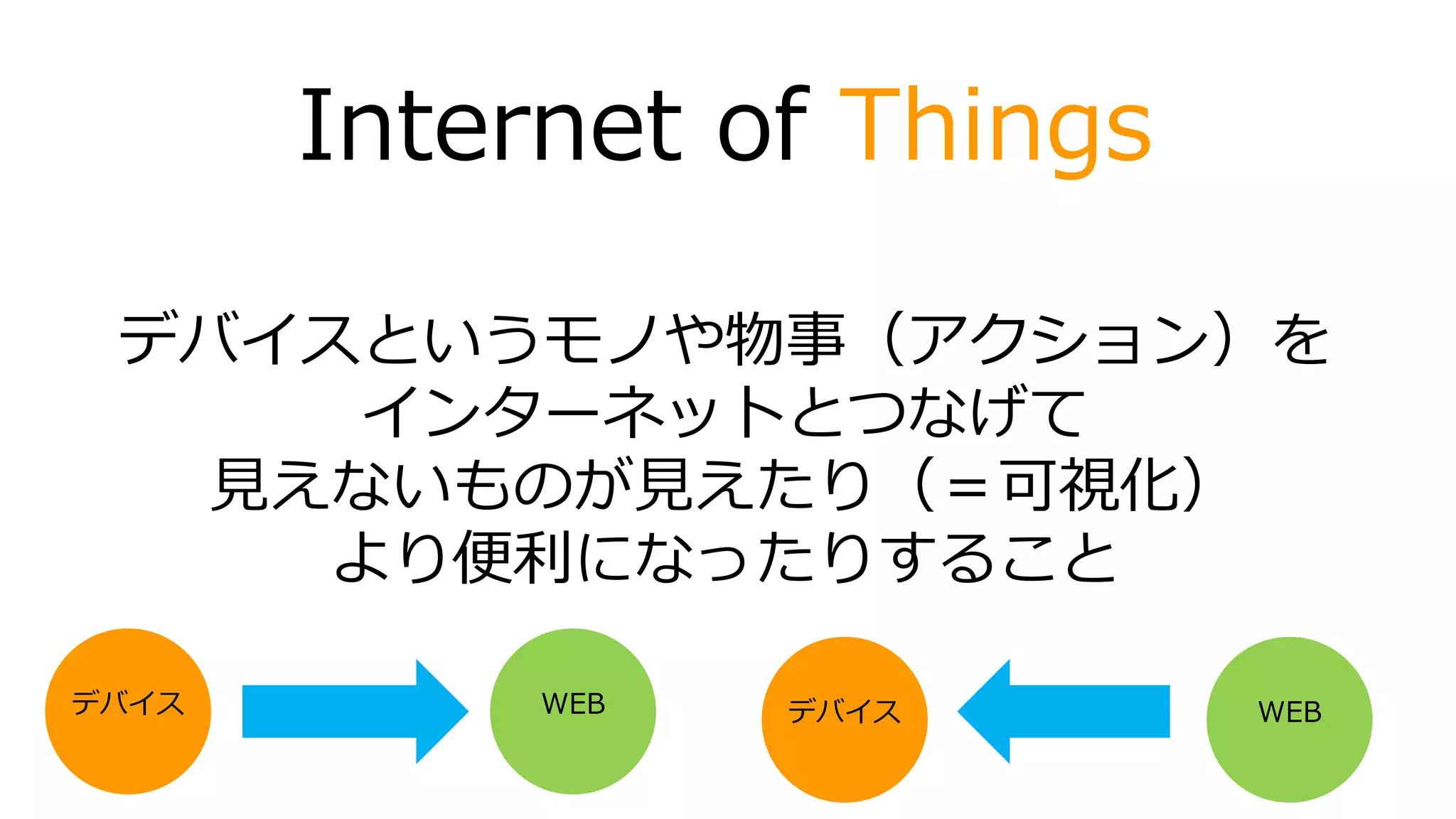 Internet of Things

デバイスというモノや物事（アクション）を
インターネットとつなげて
見えないものが見えたり（＝可視化）
より便利になったりすること

デバイス

WEB

デバイス

WEB